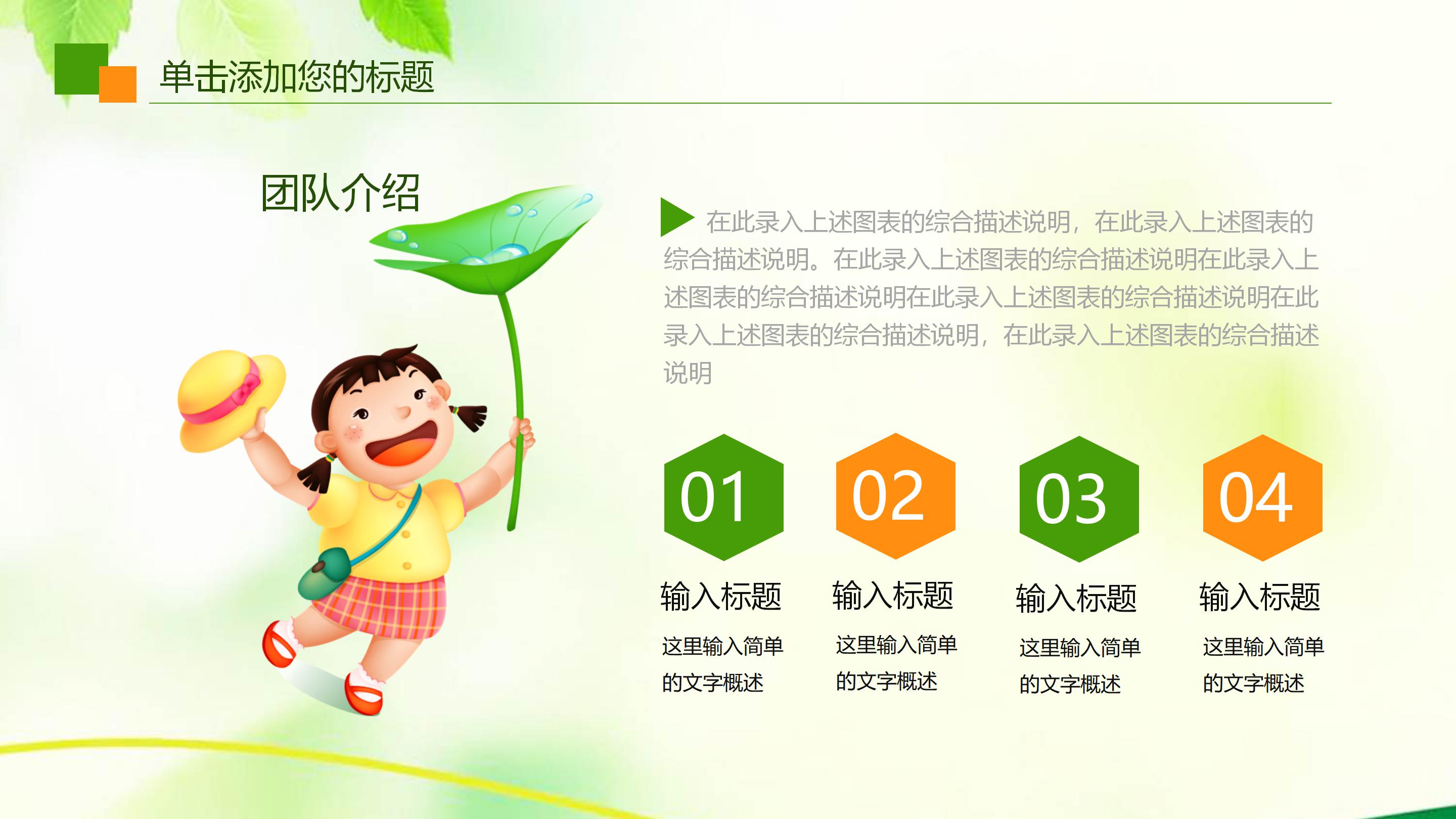 单击添加您的标题

团队介绍

在此录入上述图表的综合描述说明，在此录入上述图表的综合描述说明。在此录入上述图表的综合描述说明在此录入上述图表的综合描述说明在此录入上述图表的综合描述说明在此录入上述图表的综合描述说明，在此录入上述图表的综合描述说明

01
输入标题
这里输入简单的文字概述

02
输入标题
这里输入简单的文字概述

03
输入标题
这里输入简单的文字概述

04
输入标题
这里输入简单的文字概述